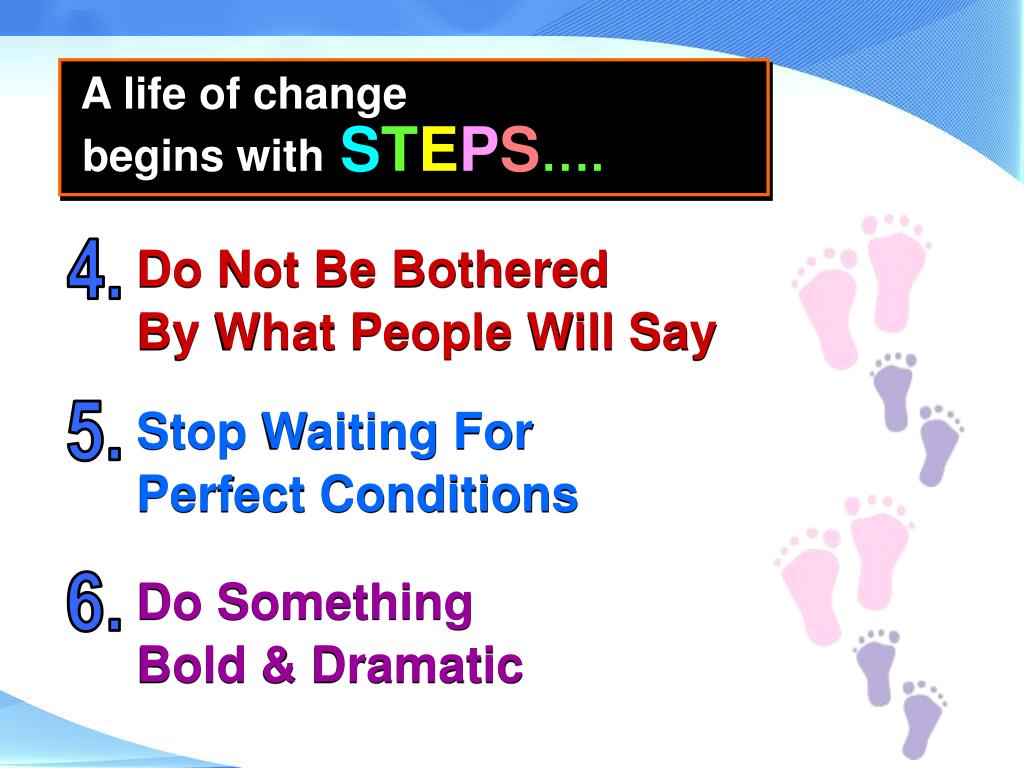 A life of change begins with STEPS….

4. Do Not Be Bothered By What People Will Say

5. Stop Waiting For Perfect Conditions

6. Do Something Bold & Dramatic